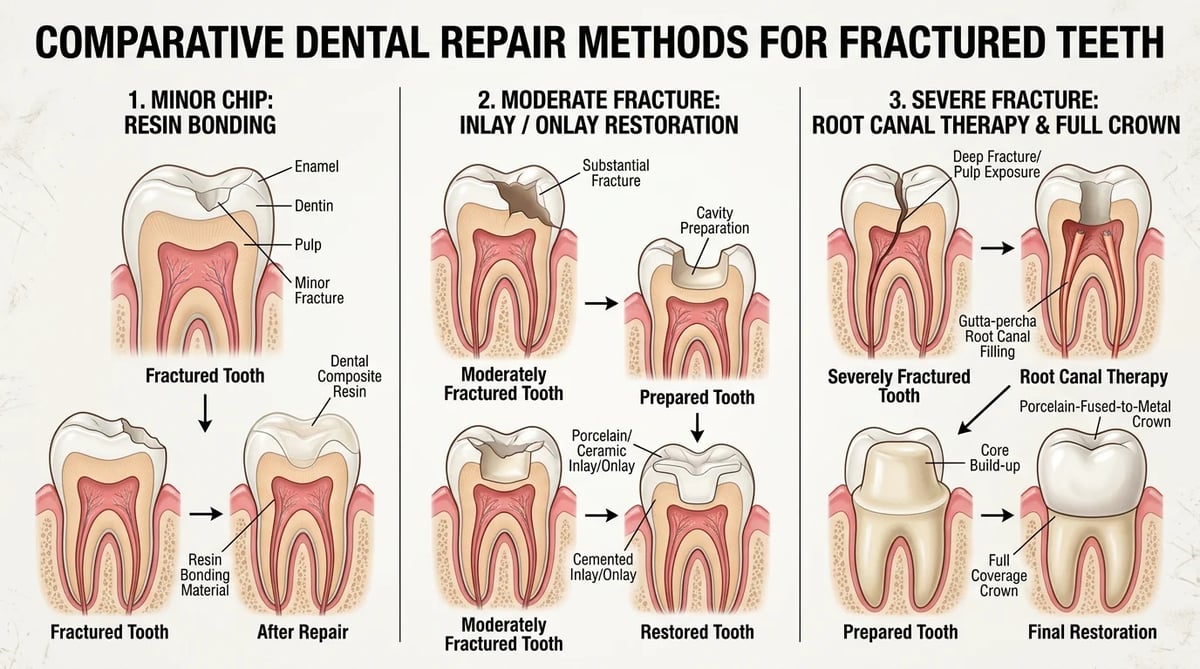 COMPARATIVE DENTAL REPAIR METHODS FOR FRACTURED TEETH

1. MINOR CHIP: RESIN BONDING

Enamel

Dentin

Pulp

Minor Fracture

Fractured Tooth

Dental Composite Resin

Resin Bonding Material

Fractured Tooth

After Repair

2. MODERATE FRACTURE: INLAY / ONLAY RESTORATION

Substantial Fracture

Cavity Preparation

Moderately Fractured Tooth

Prepared Tooth

Porcelain/ Ceramic Inlay/Onlay

Cemented Inlay/Onlay

Moderately Fractured Tooth

Restored Tooth

3. SEVERE FRACTURE: ROOT CANAL THERAPY & FULL CROWN

Deep Fracture/ Pulp Exposure

Gutta-percha Root Canal Filling

Severely Fractured Tooth

Root Canal Therapy

Porcelain-Fused-to-Metal Crown

Core Build-up

Full Coverage Crown

Prepared Tooth

Final Restoration